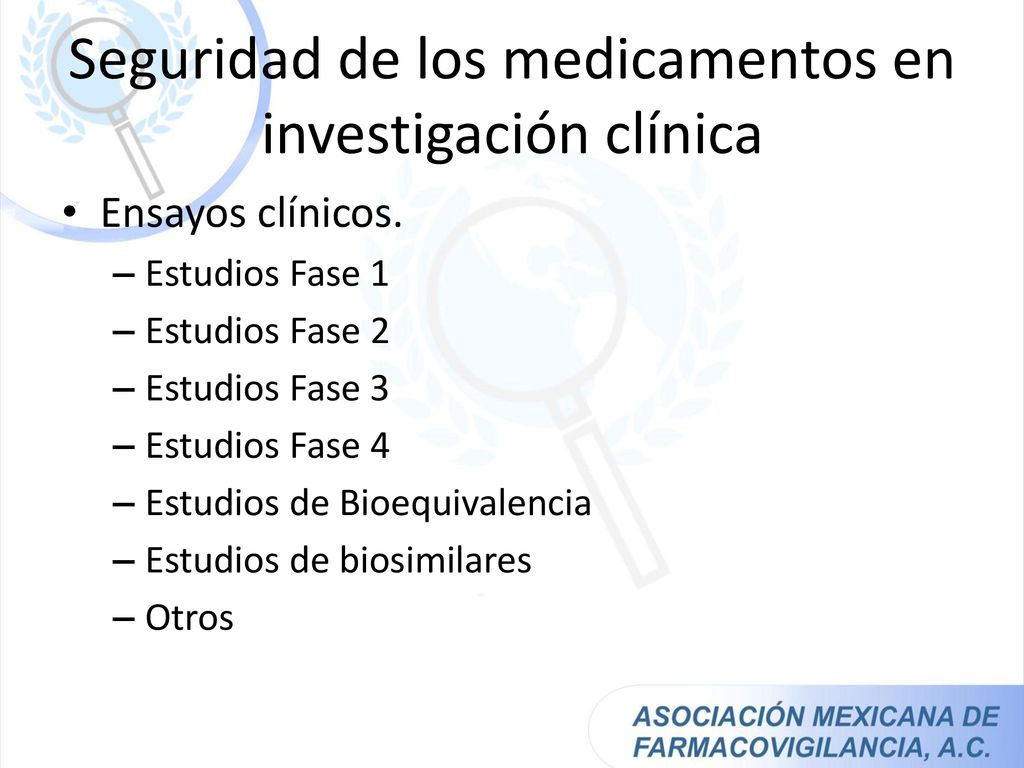 Seguridad de los medicamentos en investigación clínica

• Ensayos clínicos.
– Estudios Fase 1
– Estudios Fase 2
– Estudios Fase 3
– Estudios Fase 4
– Estudios de Bioequivalencia
– Estudios de biosimilares
– Otros

ASOCIACIÓN MEXICANA DE FARMACOVIGILANCIA, A.C.